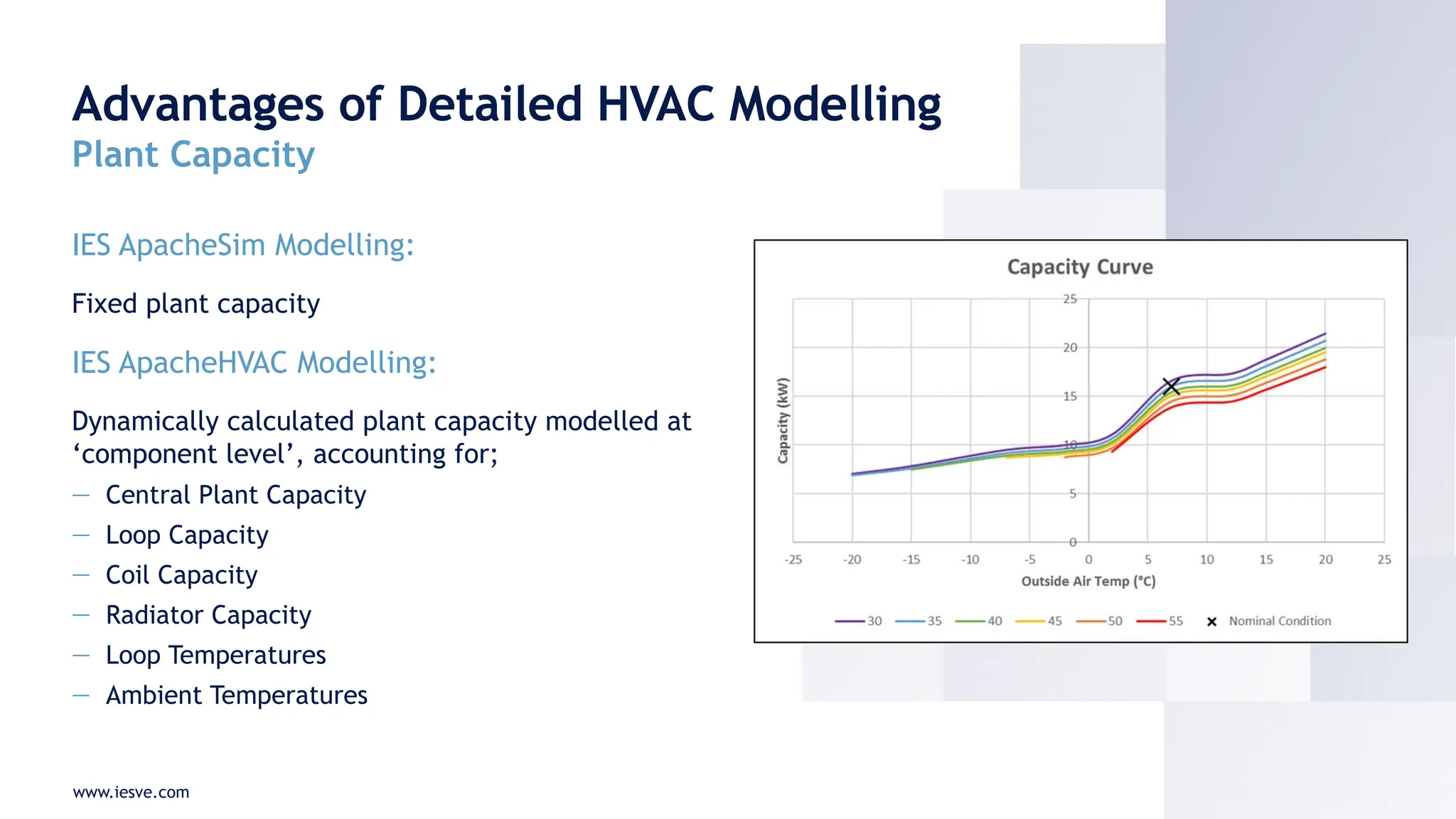 Advantages of Detailed HVAC Modelling
Plant Capacity

IES ApacheSim Modelling:

Fixed plant capacity

IES ApacheHVAC Modelling:

Dynamically calculated plant capacity modelled at ‘component level’, accounting for;

— Central Plant Capacity
— Loop Capacity
— Coil Capacity
— Radiator Capacity
— Loop Temperatures
— Ambient Temperatures

Capacity Curve

Capacity (kW)

25
20
15
10
5
0

-25 -20 -15 -10 -5 0 5 10 15 20 25

Outside Air Temp (°C)

30 35 40 45 50 55 Nominal Condition

www.iesve.com